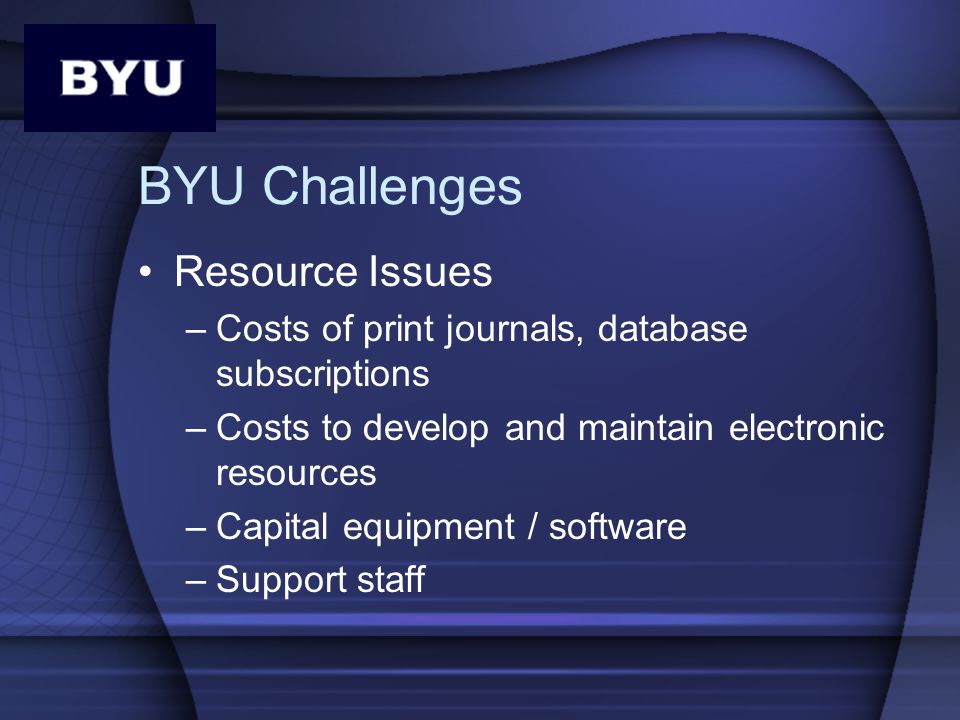 BYU

BYU Challenges

• Resource Issues
– Costs of print journals, database subscriptions
– Costs to develop and maintain electronic resources
– Capital equipment / software
– Support staff